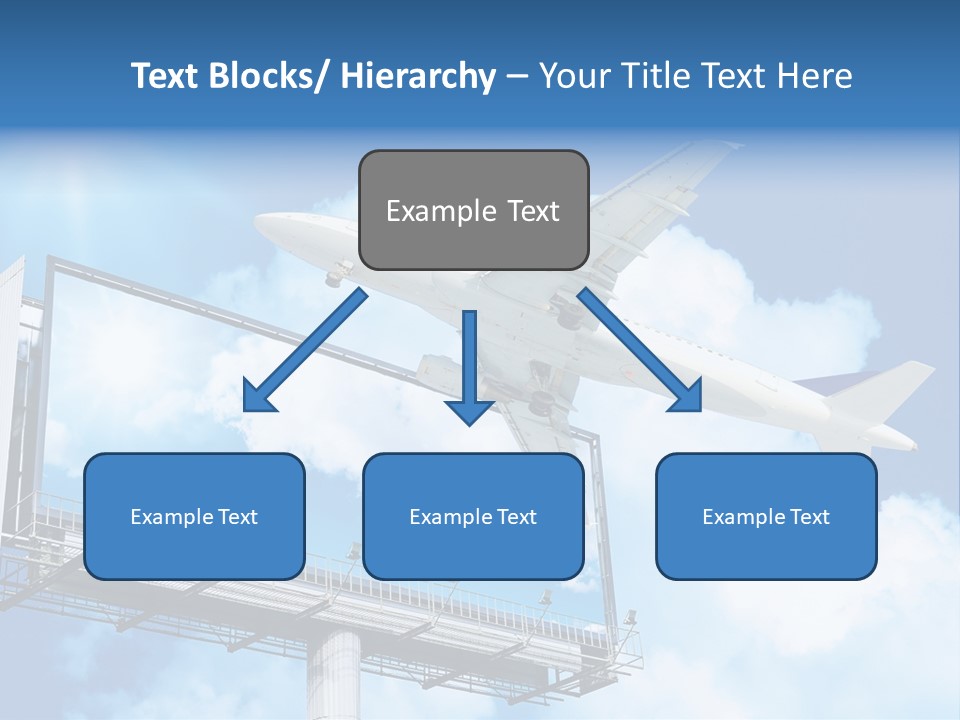 Text Blocks/ Hierarchy – Your Title Text Here

Example Text

Example Text

Example Text

Example Text